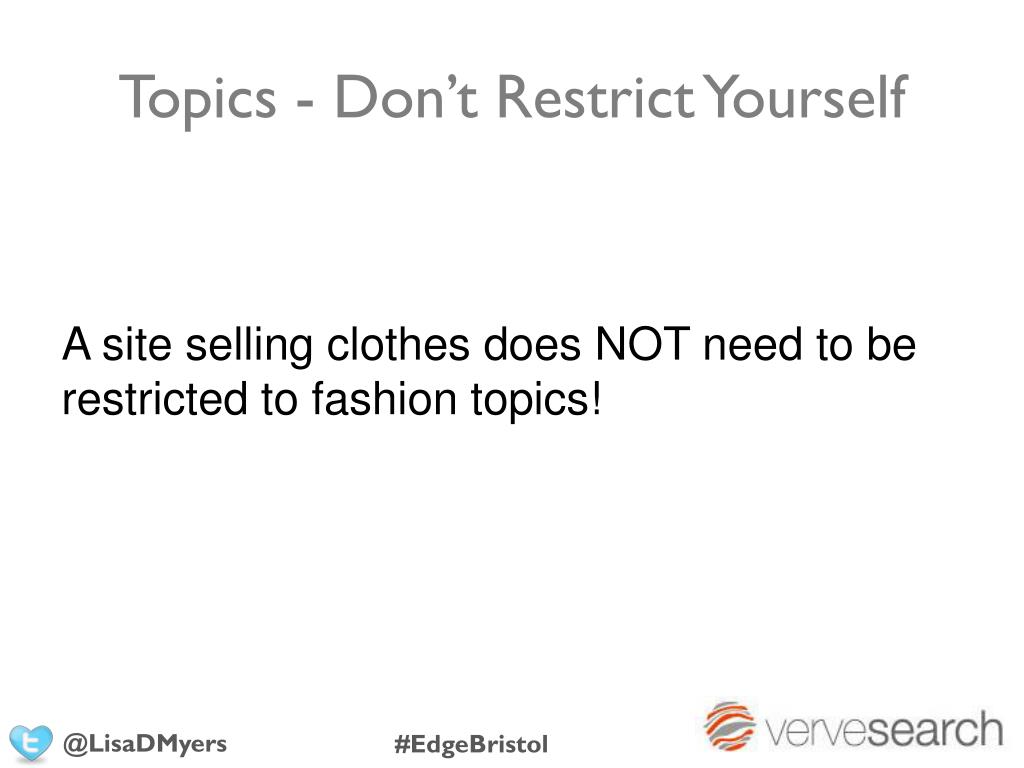 Topics - Don't Restrict Yourself

A site selling clothes does NOT need to be restricted to fashion topics!

@LisaDMyers

#EdgeBristol

vervesearch